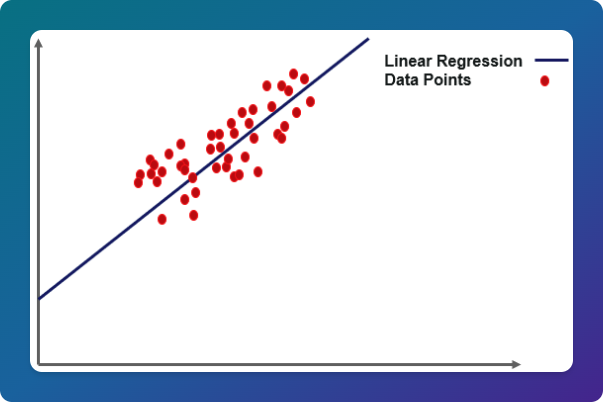 Linear Regression
Data Points